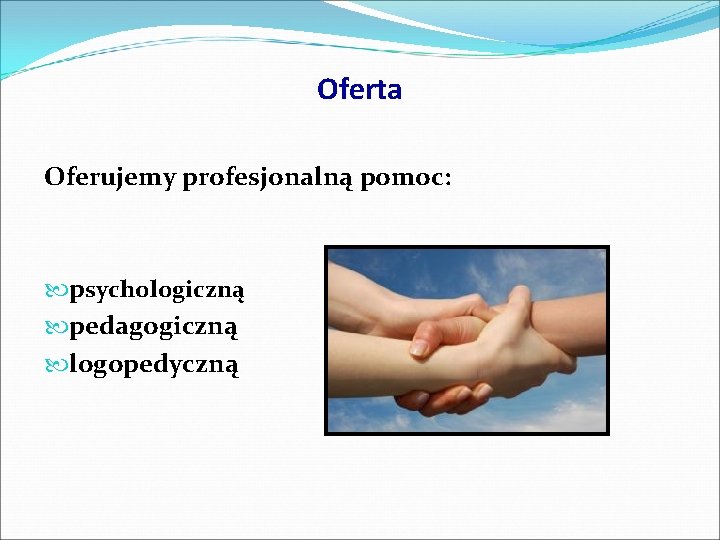 Oferta

Oferujemy profesjonalną pomoc:

psychologiczną
pedagogiczną
logopedyczną